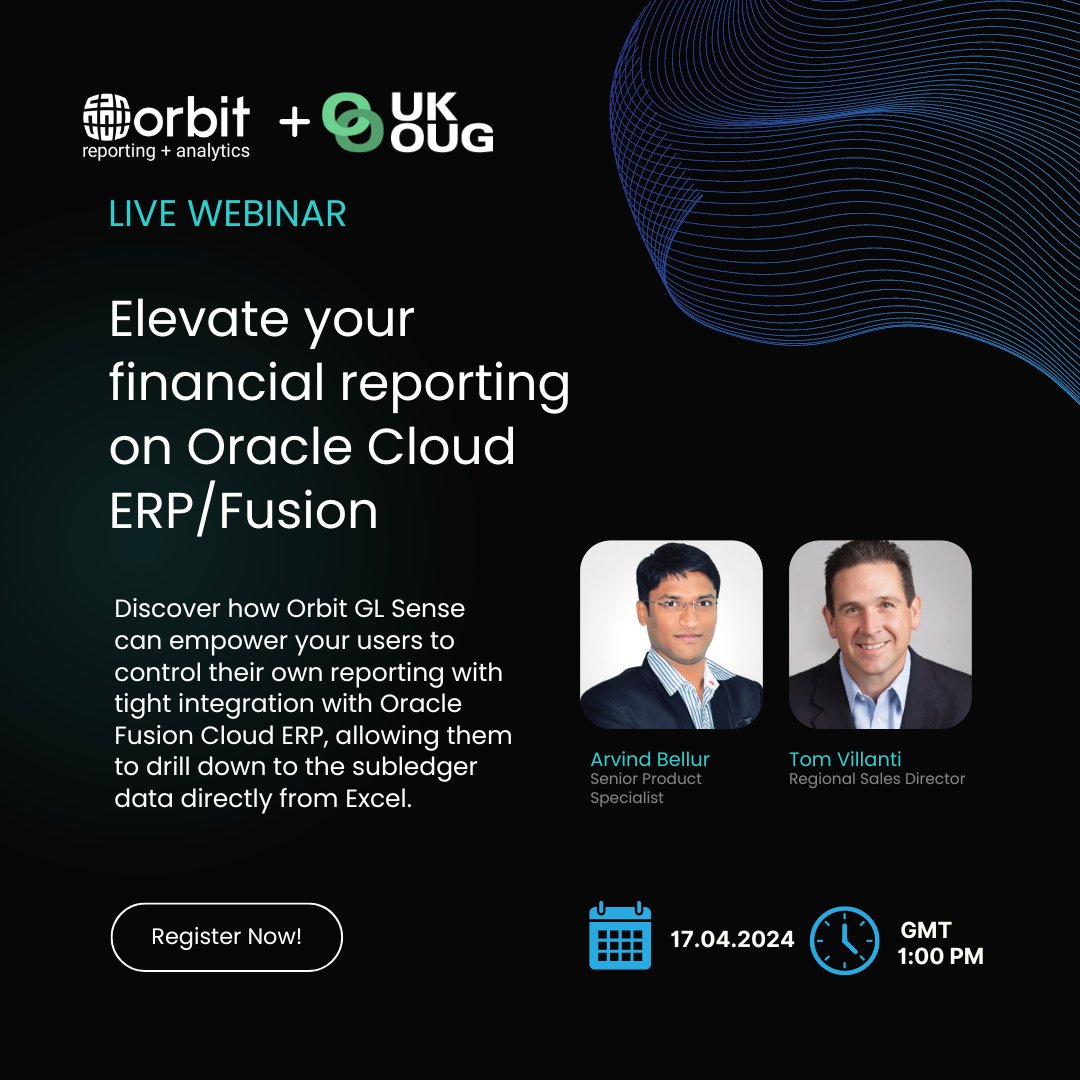 orbit
reporting + analytics
+ UK OUG

LIVE WEBINAR

Elevate your financial reporting on Oracle Cloud ERP/Fusion

Discover how Orbit GL Sense can empower your users to control their own reporting with tight integration with Oracle Fusion Cloud ERP, allowing them to drill down to the subledger data directly from Excel.

Arvind Bellur
Senior Product Specialist

Tom Villanti
Regional Sales Director

Register Now!

17.04.2024

GMT
1:00 PM